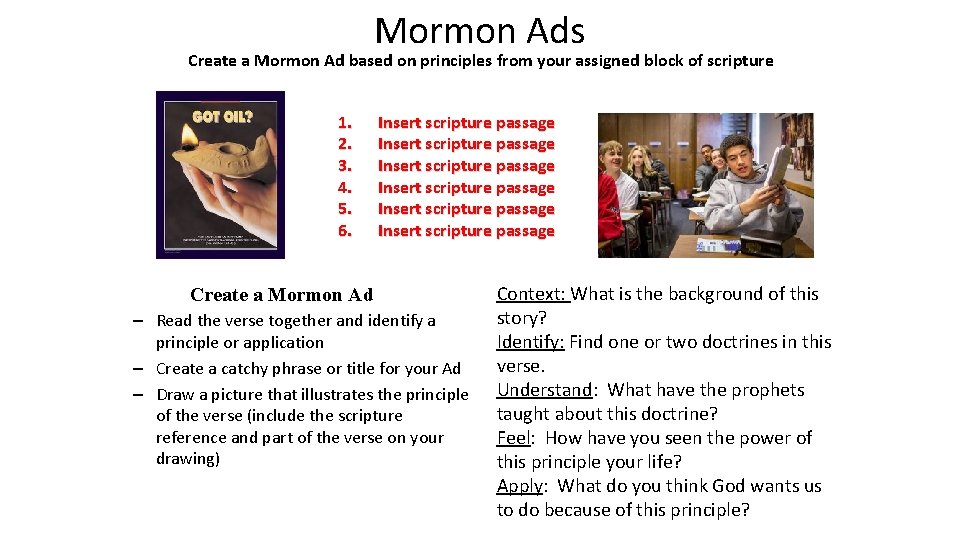 Mormon Ads

Create a Mormon Ad based on principles from your assigned block of scripture

GOT OIL?

1. Insert scripture passage
2. Insert scripture passage
3. Insert scripture passage
4. Insert scripture passage
5. Insert scripture passage
6. Insert scripture passage

Create a Mormon Ad

– Read the verse together and identify a principle or application
– Create a catchy phrase or title for your Ad
– Draw a picture that illustrates the principle of the verse (include the scripture reference and part of the verse on your drawing)

Context: What is the background of this story?
Identify: Find one or two doctrines in this verse.
Understand: What have the prophets taught about this doctrine?
Feel: How have you seen the power of this principle your life?
Apply: What do you think God wants us to do because of this principle?